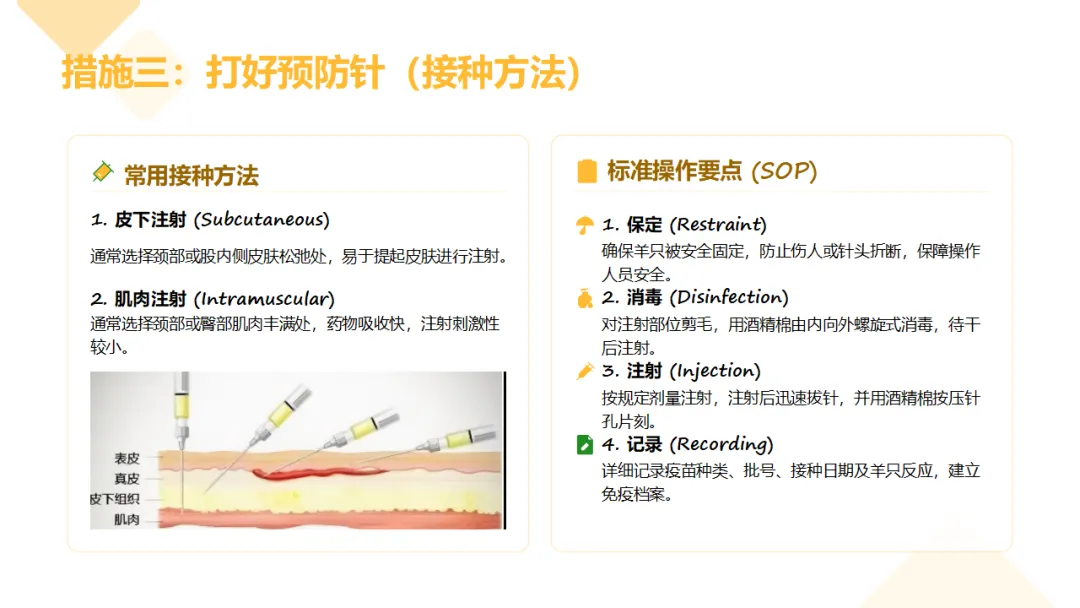 措施三：打好预防针（接种方法）

常用接种方法

1. 皮下注射 (Subcutaneous)

通常选择颈部或股内侧皮肤松弛处，易于提起皮肤进行注射。

2. 肌肉注射 (Intramuscular)

通常选择颈部或臀部肌肉丰满处，药物吸收快，注射刺激性较小。

表皮
真皮
皮下组织
肌肉

标准操作要点 (SOP)

1. 保定 (Restraint)
确保羊只被安全固定，防止伤人或针头折断，保障操作人员安全。

2. 消毒 (Disinfection)
对注射部位剪毛，用酒精棉由内向外螺旋式消毒，待干后注射。

3. 注射 (Injection)
按规定剂量注射，注射后迅速拔针，并用酒精棉按压针孔片刻。

4. 记录 (Recording)
详细记录疫苗种类、批号、接种日期及羊只反应，建立免疫档案。